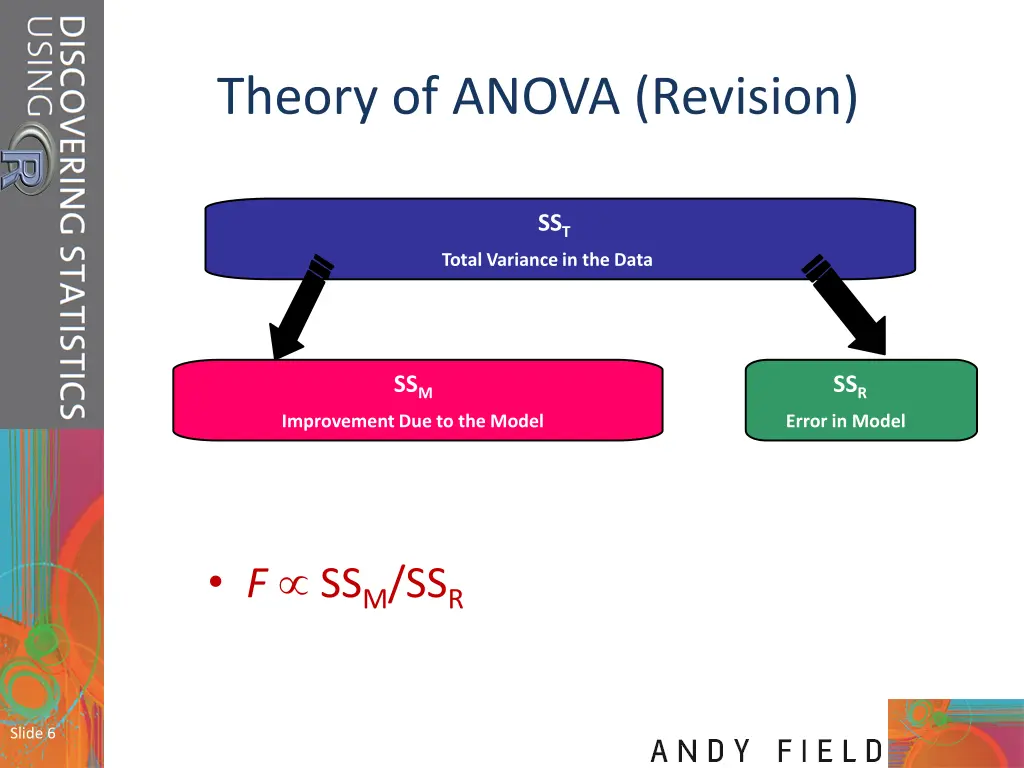 DISCOVERING STATISTICS USING R

Theory of ANOVA (Revision)

$SS_T$
Total Variance in the Data

$SS_M$
Improvement Due to the Model

$SS_R$
Error in Model

• $F \propto SS_M/SS_R$

Slide 6

ANDY FIELD